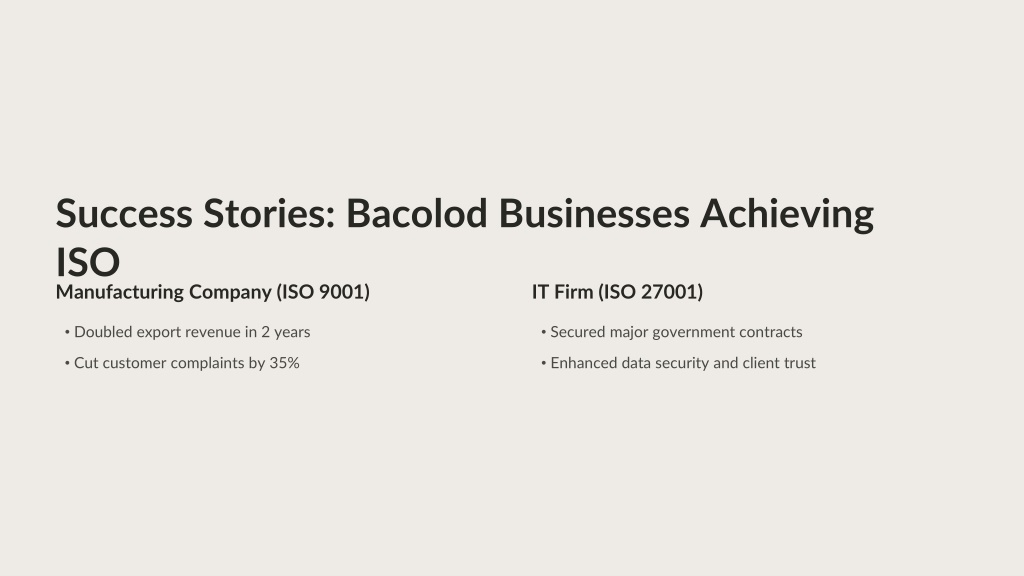 Success Stories: Bacolod Businesses Achieving ISO

Manufacturing Company (ISO 9001)

• Doubled export revenue in 2 years

• Cut customer complaints by 35%

IT Firm (ISO 27001)

• Secured major government contracts

• Enhanced data security and client trust